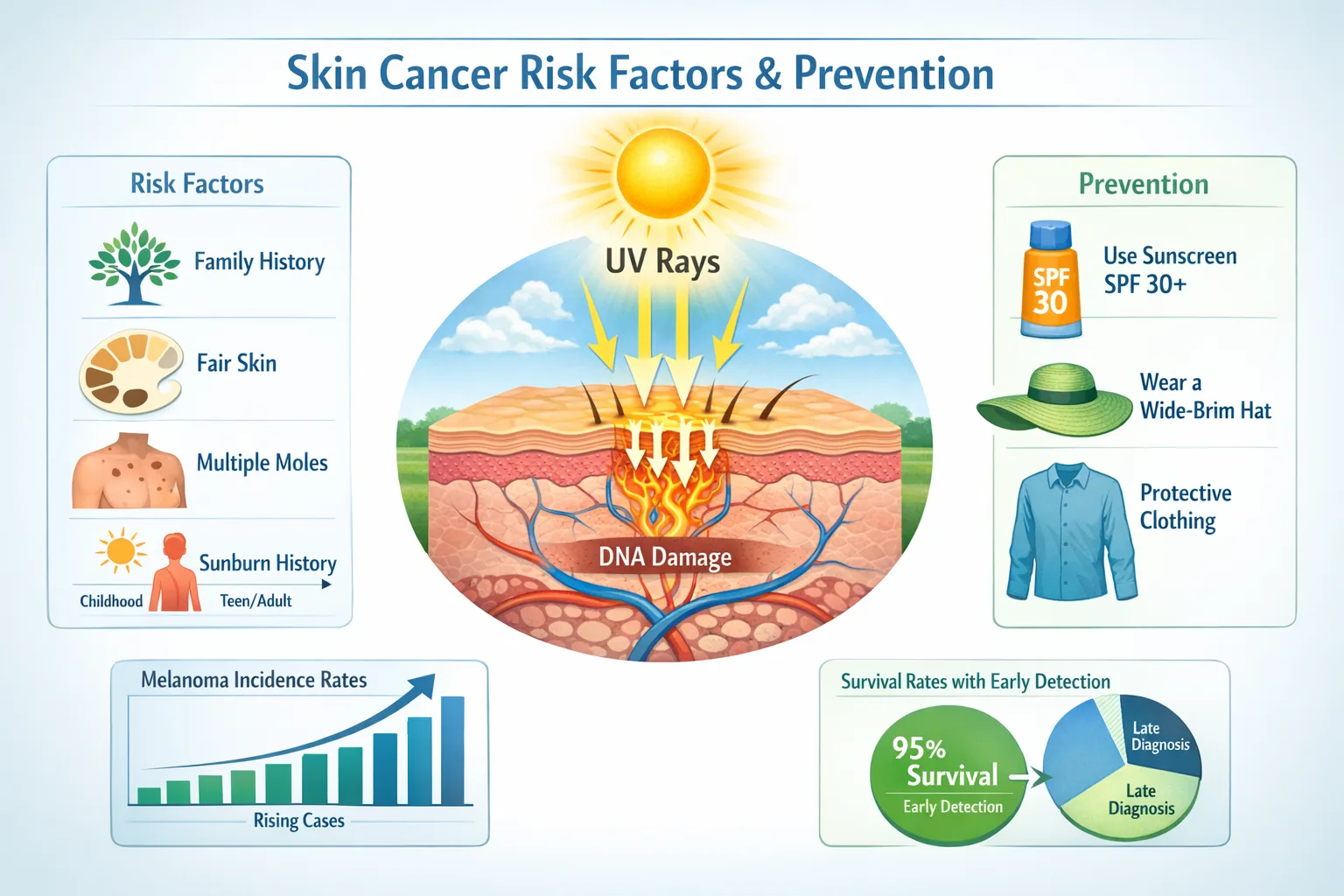 Skin Cancer Risk Factors & Prevention

Risk Factors

Family History

Fair Skin

Multiple Moles

Sunburn History

Childhood

Teen/Adult

UV Rays

DNA Damage

Prevention

SPF 30

Use Sunscreen SPF 30+

Wear a Wide-Brim Hat

Protective Clothing

Melanoma Incidence Rates

Rising Cases

Survival Rates with Early Detection

95% Survival

Early Detection

Late Diagnosis

Late Diagnosis